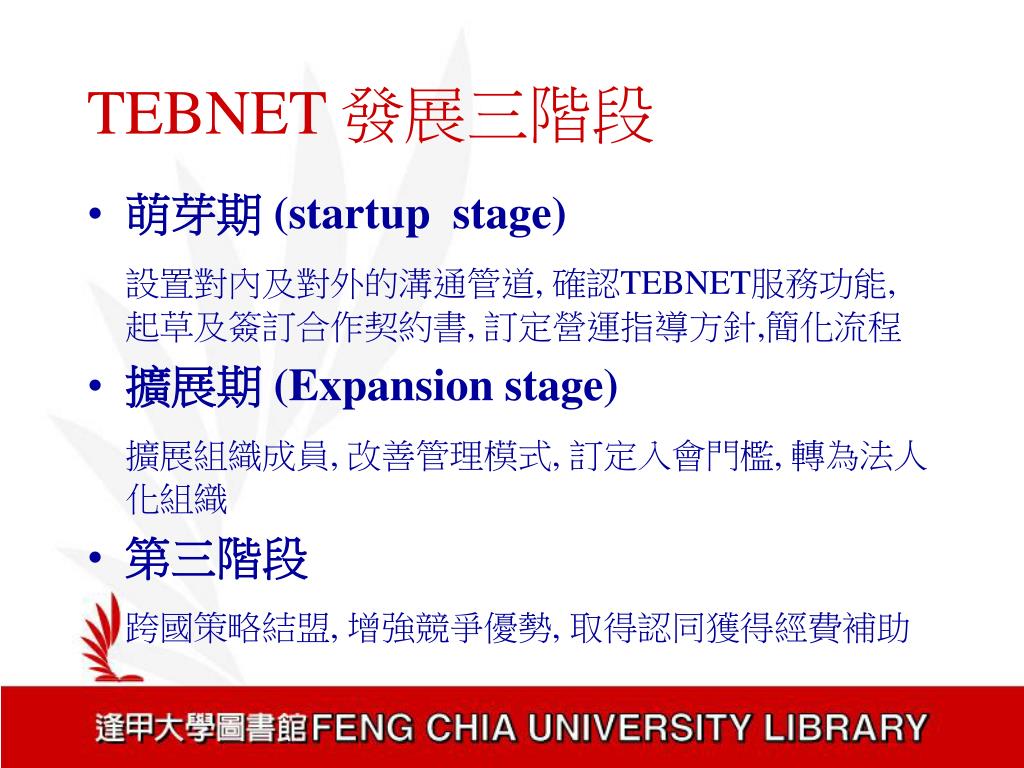 TEBNET 發展三階段

• 萌芽期 (startup stage)

設置對內及對外的溝通管道, 確認TEBNET服務功能, 起草及簽訂合作契約書, 訂定營運指導方針,簡化流程

• 擴展期 (Expansion stage)

擴展組織成員, 改善管理模式, 訂定入會門檻, 轉為法人化組織

• 第三階段

跨國策略結盟, 增強競爭優勢, 取得認同獲得經費補助

逢甲大學圖書館 FENG CHIA UNIVERSITY LIBRARY